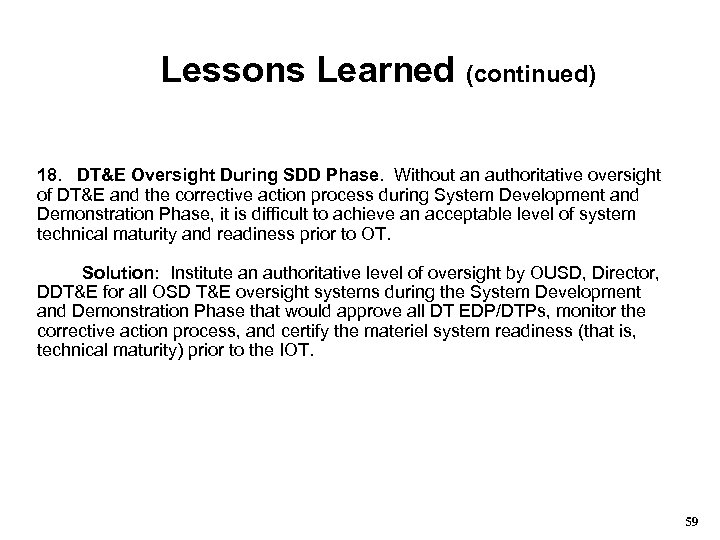 Lessons Learned (continued)

18. DT&E Oversight During SDD Phase. Without an authoritative oversight of DT&E and the corrective action process during System Development and Demonstration Phase, it is difficult to achieve an acceptable level of system technical maturity and readiness prior to OT.

Solution: Institute an authoritative level of oversight by OUSD, Director, DDT&E for all OSD T&E oversight systems during the System Development and Demonstration Phase that would approve all DT EDP/DTPs, monitor the corrective action process, and certify the materiel system readiness (that is, technical maturity) prior to the IOT.

59